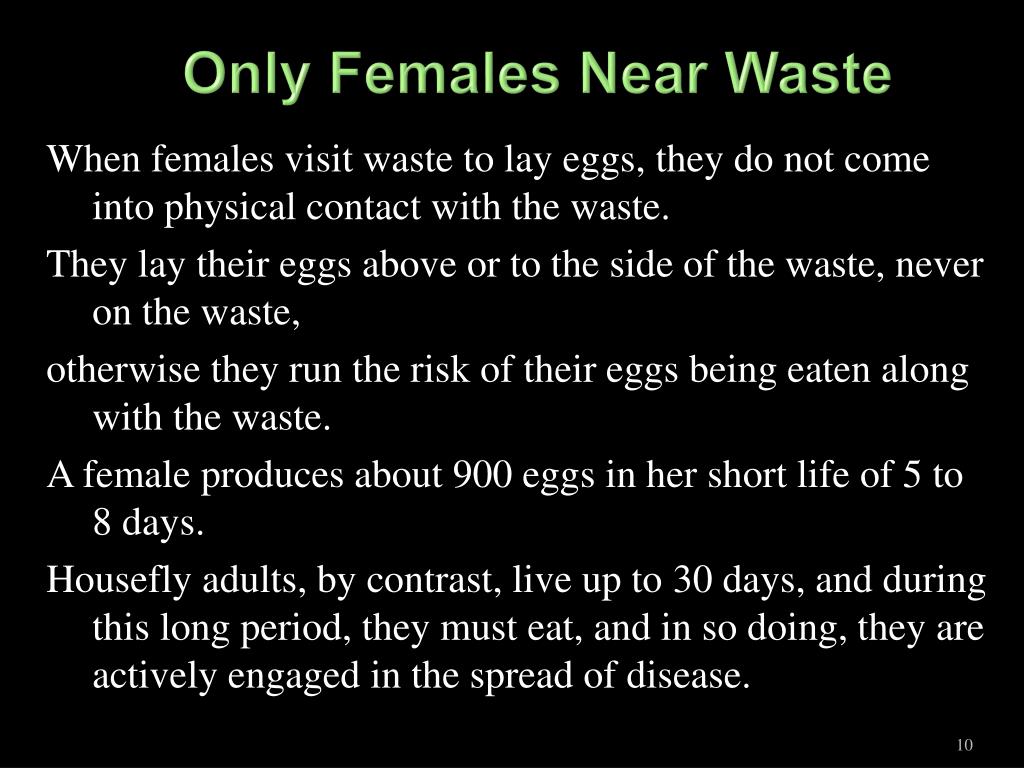 Only Females Near Waste

When females visit waste to lay eggs, they do not come into physical contact with the waste.

They lay their eggs above or to the side of the waste, never on the waste,

otherwise they run the risk of their eggs being eaten along with the waste.

A female produces about 900 eggs in her short life of 5 to 8 days.

Housefly adults, by contrast, live up to 30 days, and during this long period, they must eat, and in so doing, they are actively engaged in the spread of disease.

10